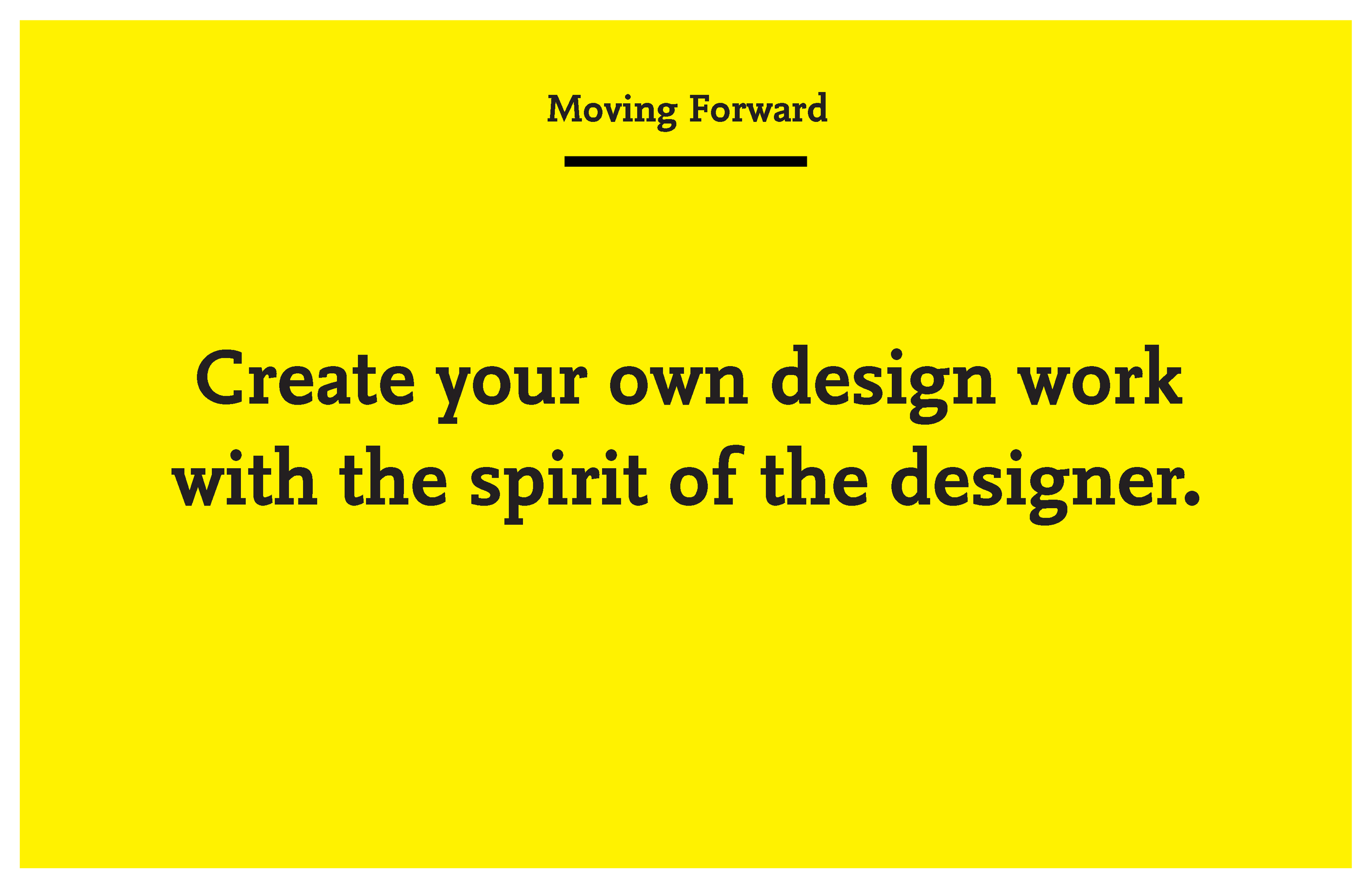 Moving Forward

Create your own design work with the spirit of the designer.